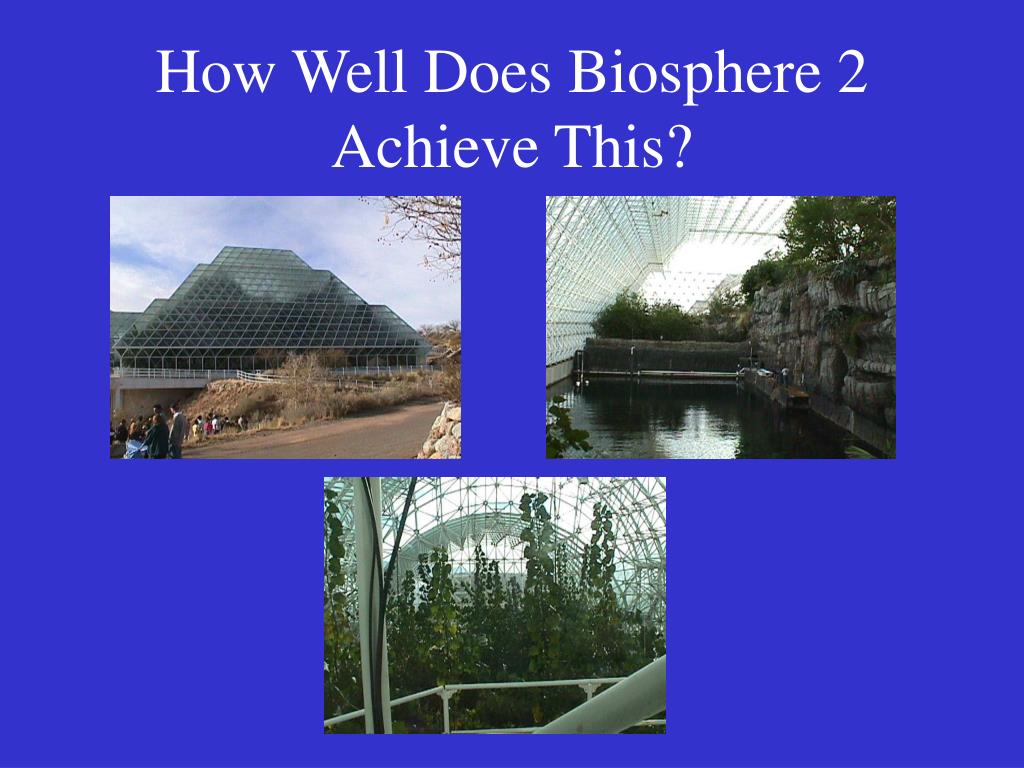 How Well Does Biosphere 2 Achieve This?